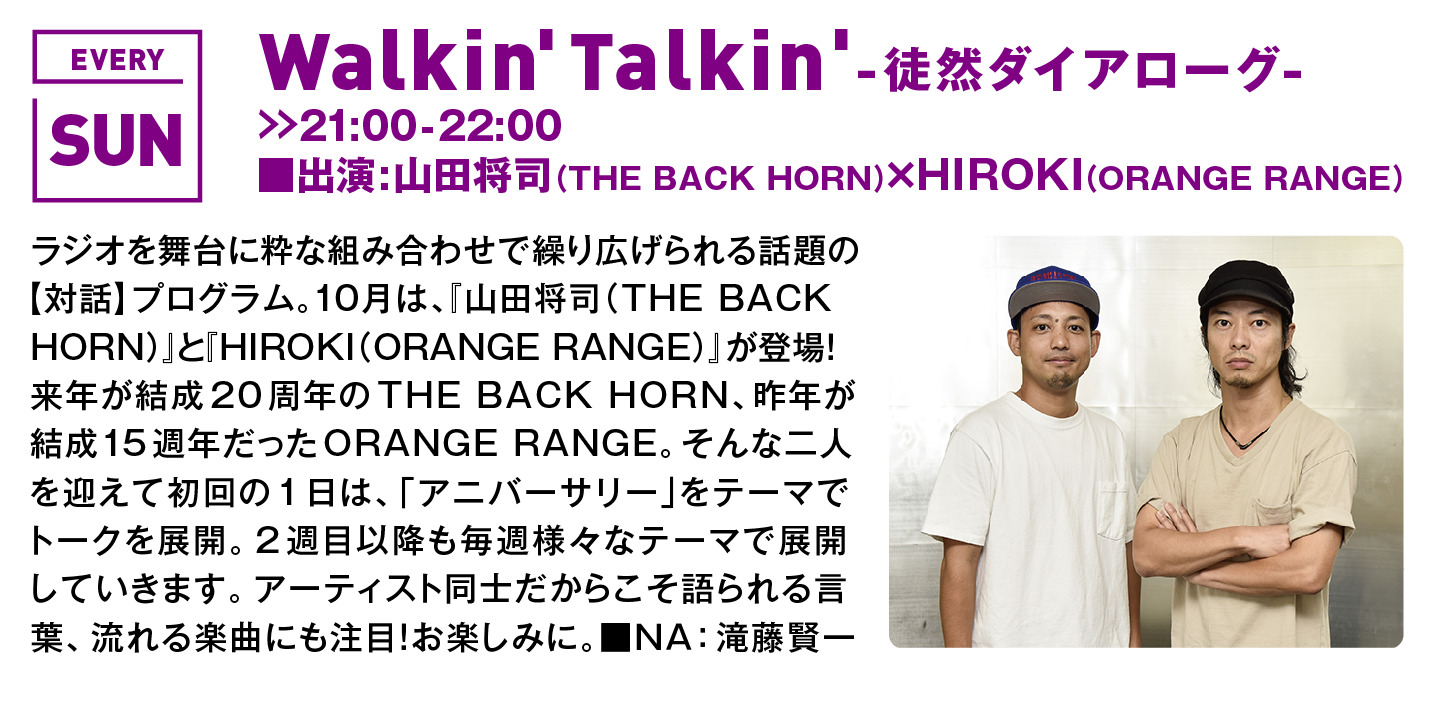 EVERY
SUN

Walkin' Talkin' -徒然ダイアローグ-
>>21:00-22:00
■出演:山田将司(THE BACK HORN)×HIROKI(ORANGE RANGE)

ラジオを舞台に粋な組み合わせで繰り広げられる話題の【対話】プログラム。10月は、『山田将司(THE BACK HORN)』と『HIROKI(ORANGE RANGE)』が登場! 来年が結成20周年のTHE BACK HORN、昨年が結成15週年だったORANGE RANGE。そんな二人を迎えて初回の1日は、「アニバーサリー」をテーマでトークを展開。2週目以降も毎週様々なテーマで展開していきます。アーティスト同士だからこそ語られる言葉、流れる楽曲にも注目!お楽しみに。■NA:滝藤賢一